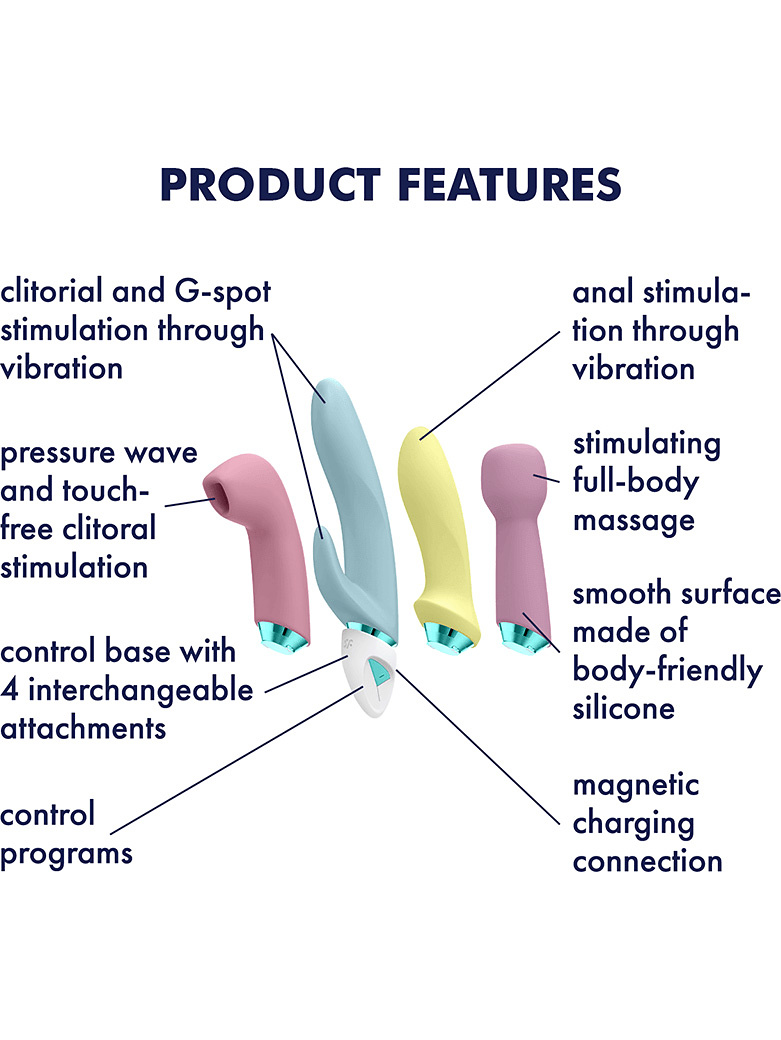 PRODUCT FEATURES

clitorial and G-spot stimulation through vibration

pressure wave and touch-free clitoral stimulation

control base with 4 interchangeable attachments

control programs

anal stimulation through vibration

stimulating full-body massage

smooth surface made of body-friendly silicone

magnetic charging connection